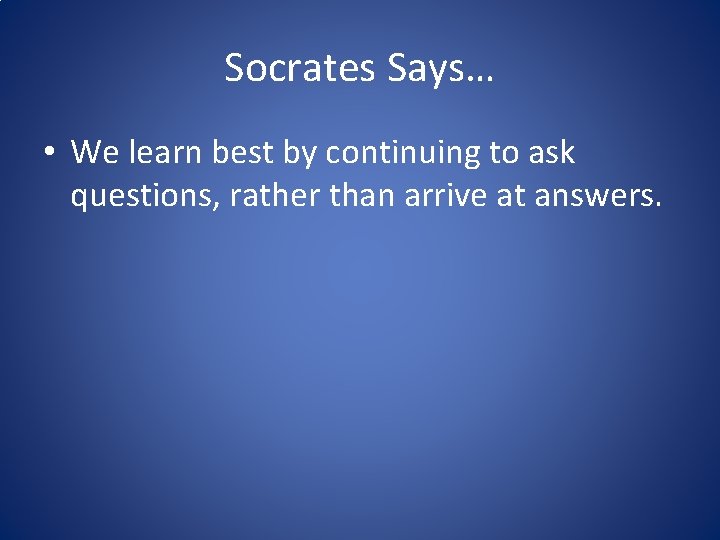 Socrates Says…

• We learn best by continuing to ask questions, rather than arrive at answers.